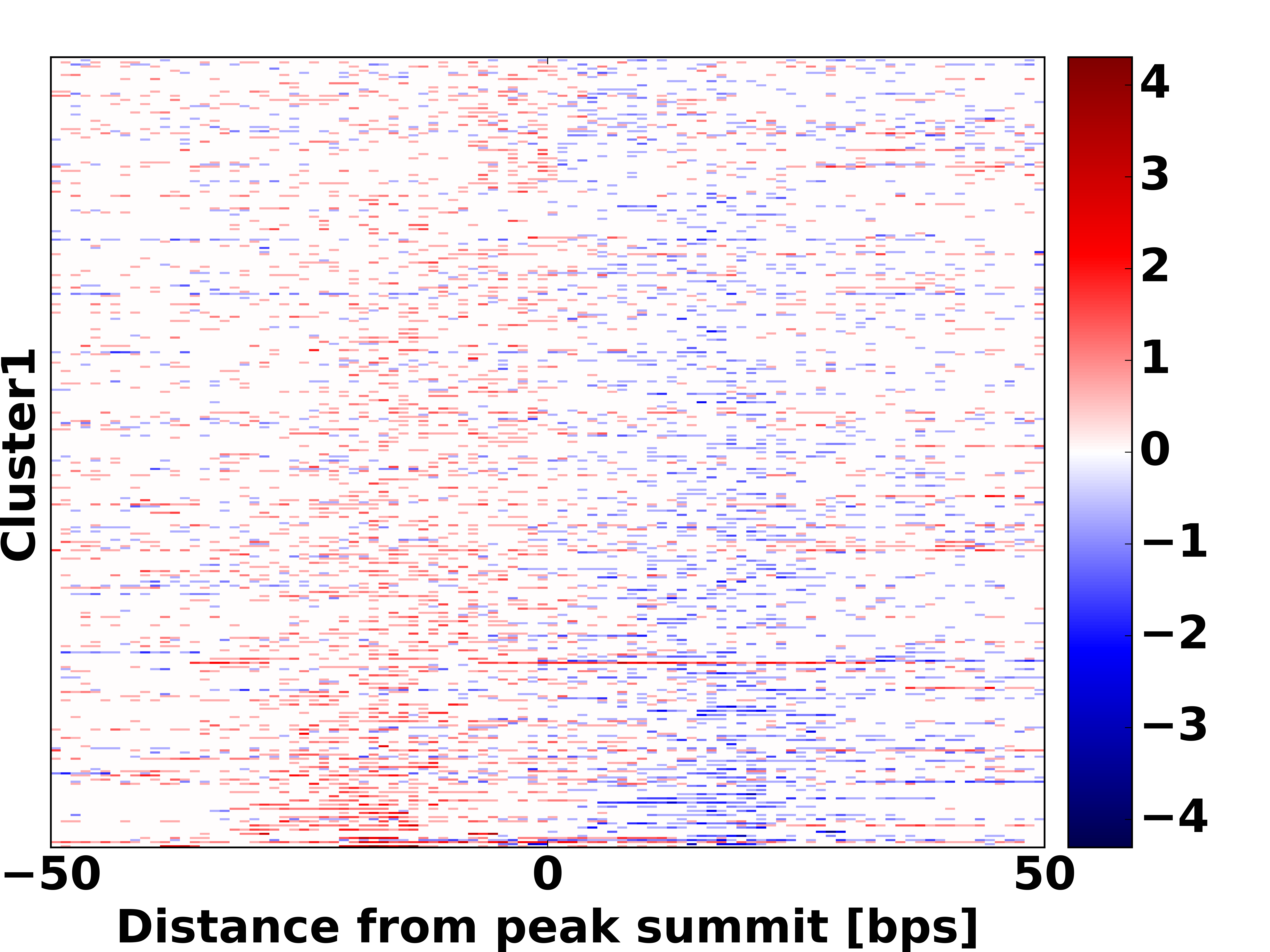 Cluster1

−50

0

50

Distance from peak summit [bps]

4

3

2

1

0

−1

−2

−3

−4